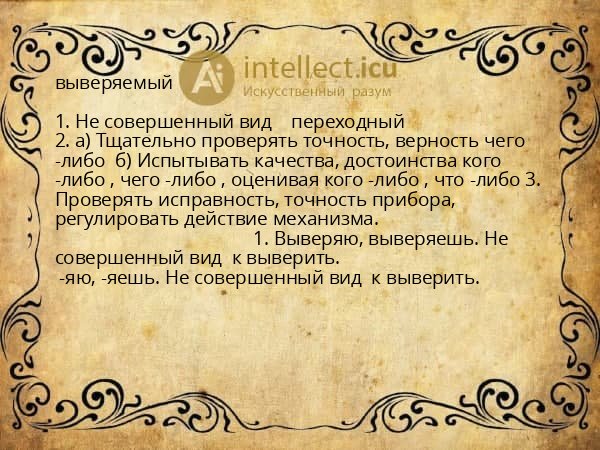 выверяемый

Ai intellect.icu
Искусственный разум

1. Не совершенный вид переходный
2. а) Тщательно проверять точность, верность чего -либо б) Испытывать качества, достоинства кого -либо , чего -либо , оценивая кого -либо , что -либо 3. Проверять исправность, точность прибора, регулировать действие механизма.
1. Выверяю, выверяешь. Не совершенный вид к выверить.
-яю, -яешь. Не совершенный вид к выверить.